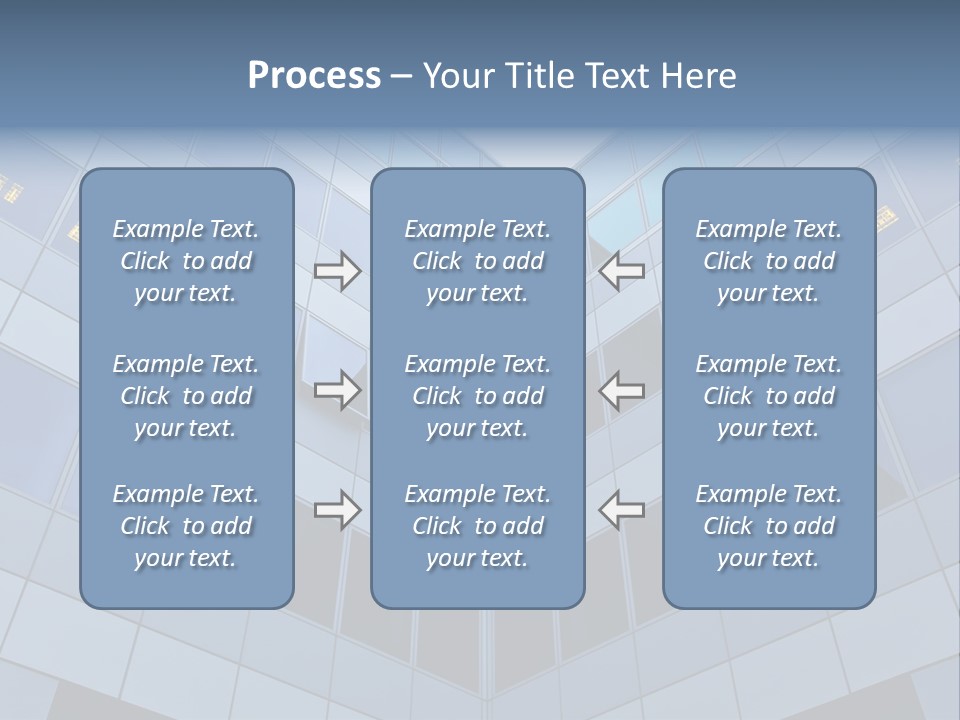 Process – Your Title Text Here

Example Text. Click to add your text.

Example Text. Click to add your text.

Example Text. Click to add your text.

Example Text. Click to add your text.

Example Text. Click to add your text.

Example Text. Click to add your text.

Example Text. Click to add your text.

Example Text. Click to add your text.

Example Text. Click to add your text.